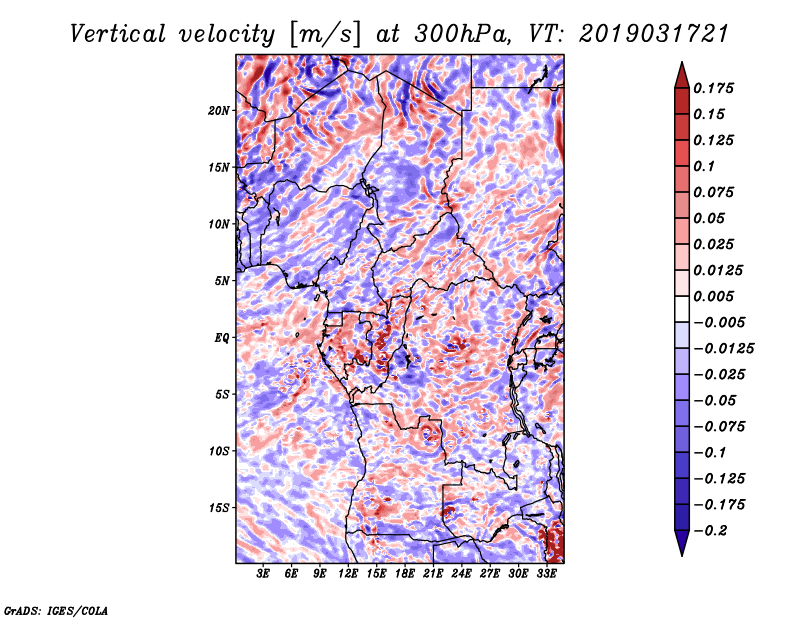 Vertical velocity [m/s] at 300hPa, VT: 2019031721

20N
15N
10N
5N
EQ
5S
10S
15S

3E 6E 9E 12E 15E 18E 21E 24E 27E 30E 33E

0.175
0.15
0.125
0.1
0.075
0.05
0.025
0.0125
0.005
−0.005
−0.0125
−0.025
−0.05
−0.075
−0.1
−0.125
−0.175
−0.2

GrADS: IGES/COLA